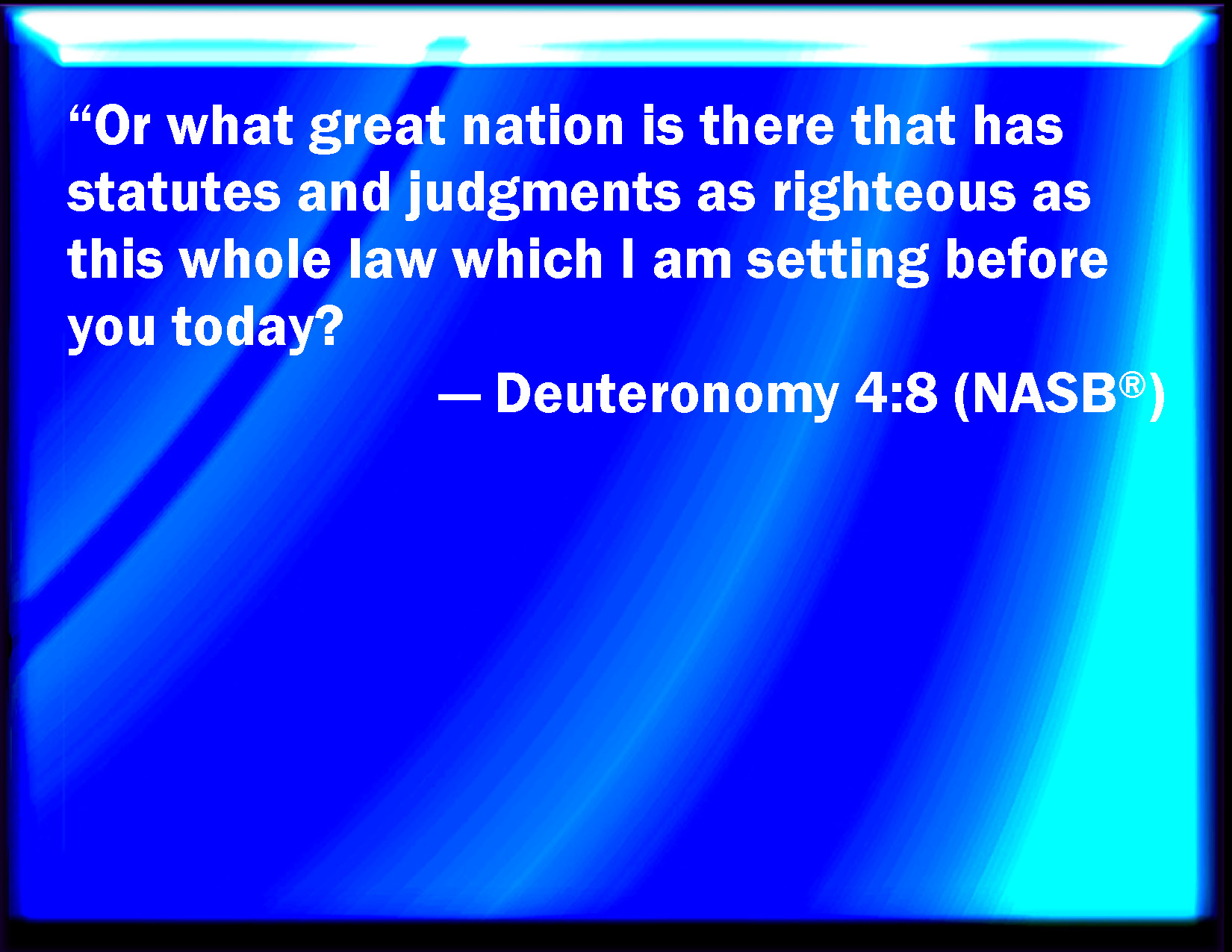 “Or what great nation is there that has statutes and judgments as righteous as this whole law which I am setting before you today?

— Deuteronomy 4:8 (NASB®)